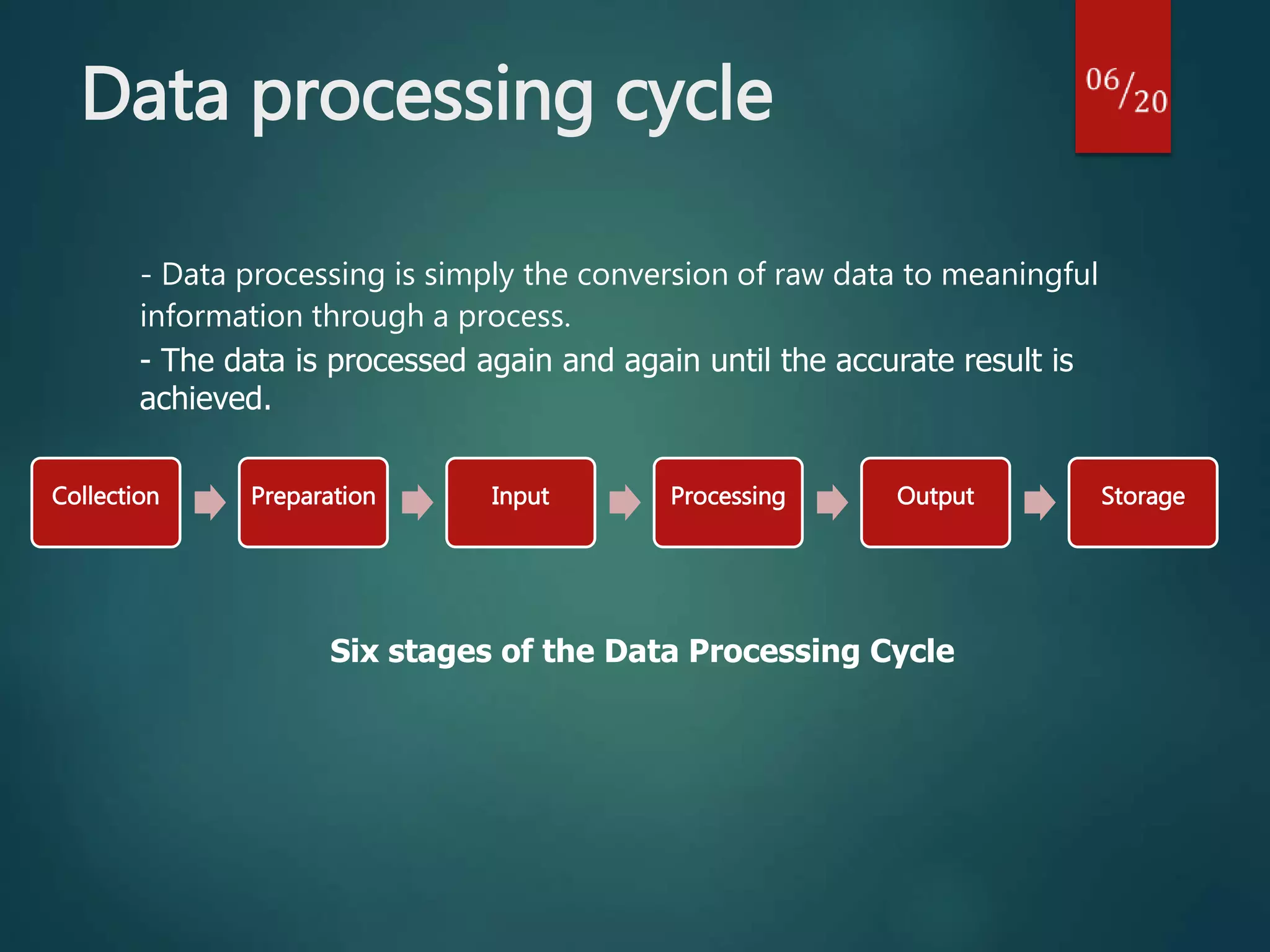 Data processing cycle

06/20

- Data processing is simply the conversion of raw data to meaningful information through a process.
- The data is processed again and again until the accurate result is achieved.

Collection
Preparation
Input
Processing
Output
Storage

Six stages of the Data Processing Cycle